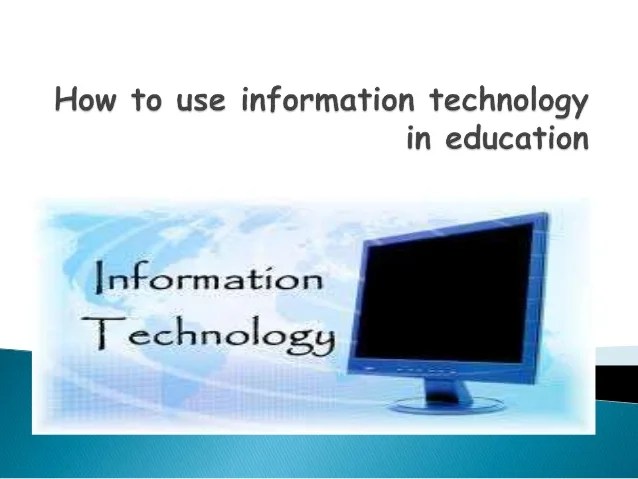 How to use information technology in education

Information Technology